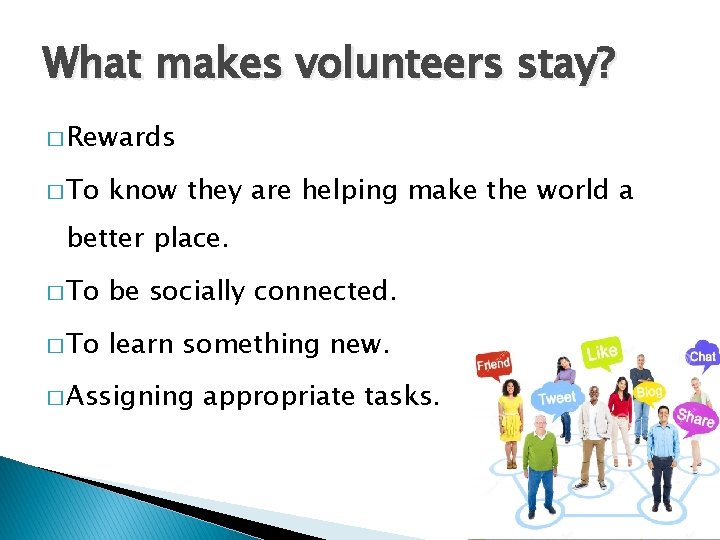 What makes volunteers stay?

□ Rewards

□ To know they are helping make the world a better place.

□ To be socially connected.

□ To learn something new.

□ Assigning appropriate tasks.

Friend
Like
Chat
Tweet
Blog
Share